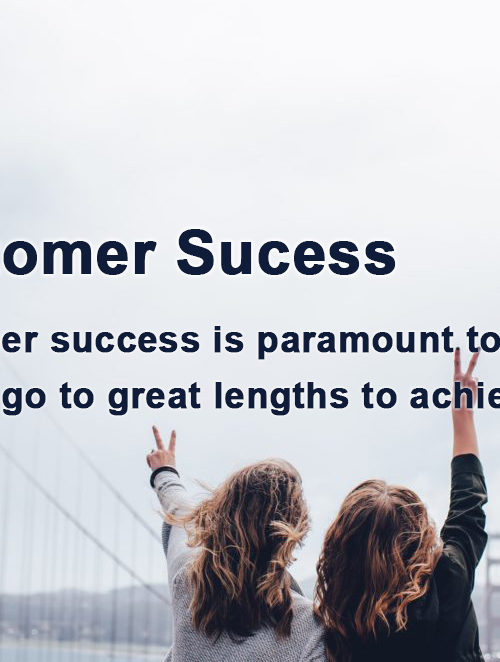 omer Sucess

er success is paramount to
go to great lengths to achie